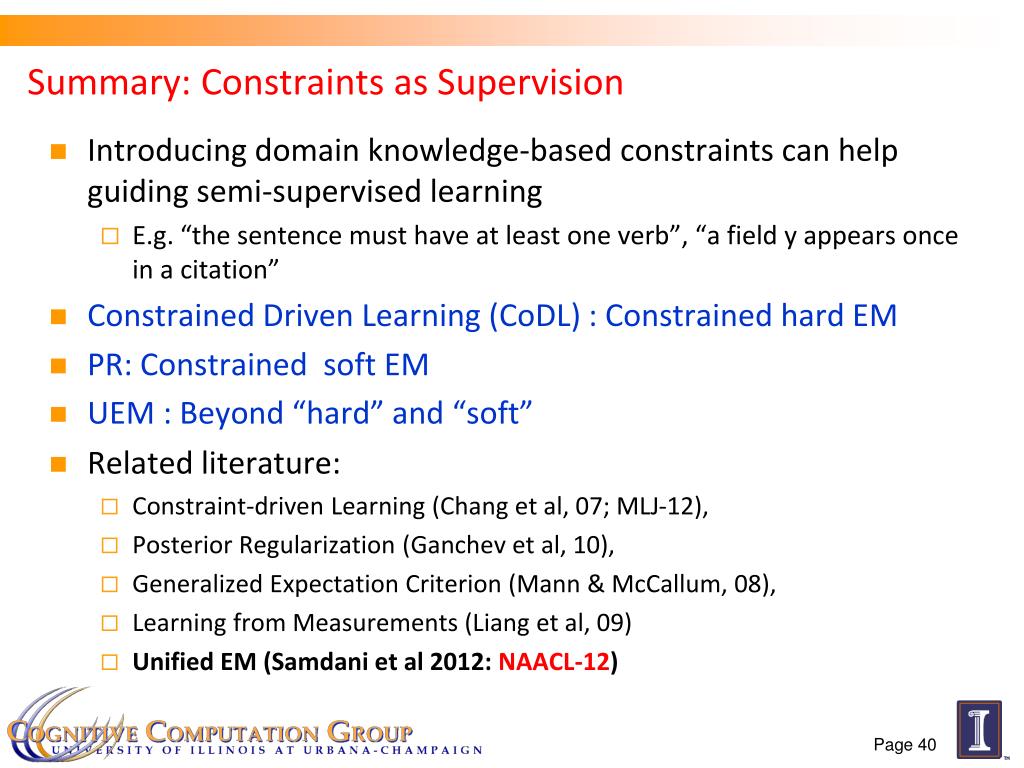 Summary: Constraints as Supervision

Introducing domain knowledge-based constraints can help guiding semi-supervised learning

E.g. “the sentence must have at least one verb”, “a field y appears once in a citation”

Constrained Driven Learning (CoDL) : Constrained hard EM

PR: Constrained soft EM

UEM : Beyond “hard” and “soft”

Related literature:

Constraint-driven Learning (Chang et al, 07; MLJ-12),

Posterior Regularization (Ganchev et al, 10),

Generalized Expectation Criterion (Mann & McCallum, 08),

Learning from Measurements (Liang et al, 09)

Unified EM (Samdani et al 2012: NAACL-12)

COGNITIVE COMPUTATION GROUP
UNIVERSITY OF ILLINOIS AT URBANA-CHAMPAIGN

Page 40

I